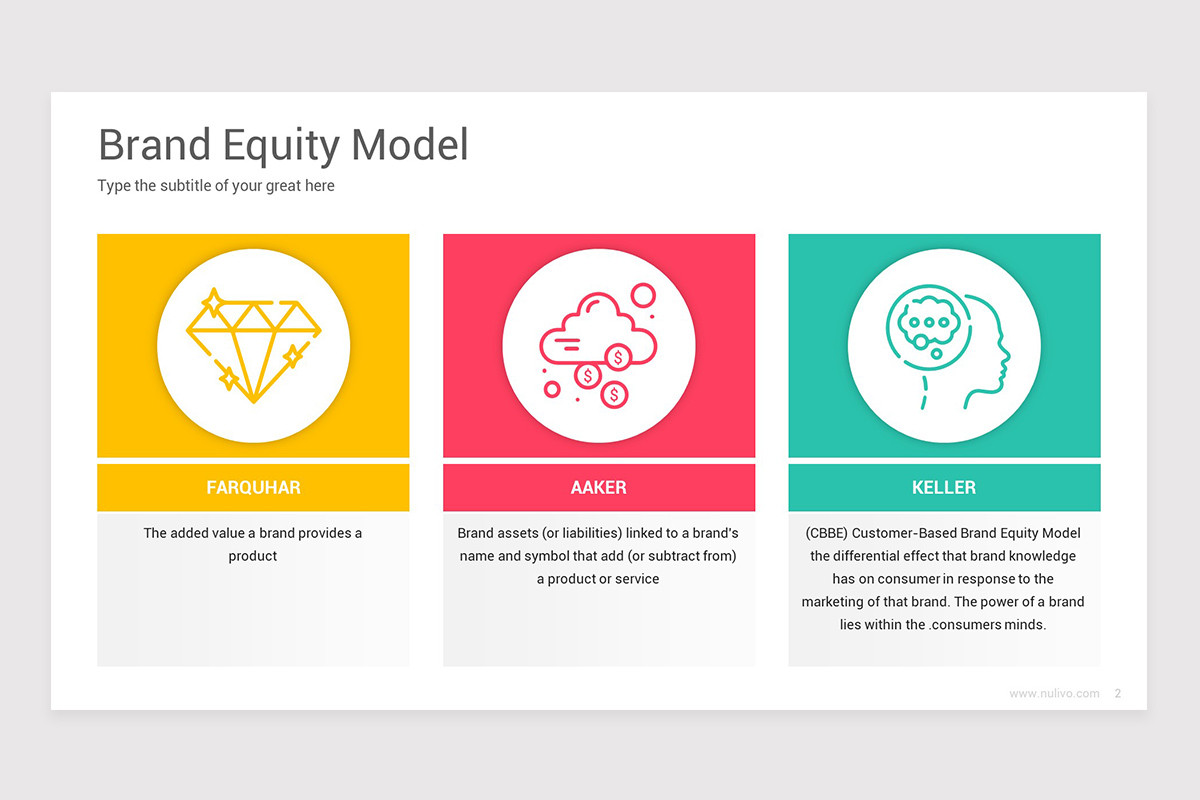 Brand Equity Model

Type the subtitle of your great here

FARQUHAR

The added value a brand provides a product

AAKER

Brand assets (or liabilities) linked to a brand's name and symbol that add (or subtract from) a product or service

KELLER

(CBBE) Customer-Based Brand Equity Model the differential effect that brand knowledge has on consumer in response to the marketing of that brand. The power of a brand lies within the .consumers minds.

www.nulivo.com 2